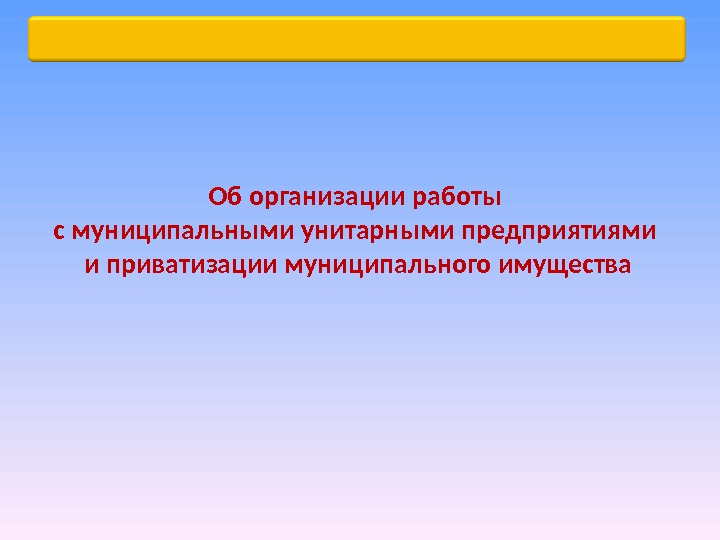 Об организации работы
с муниципальными унитарными предприятиями
и приватизации муниципального имущества